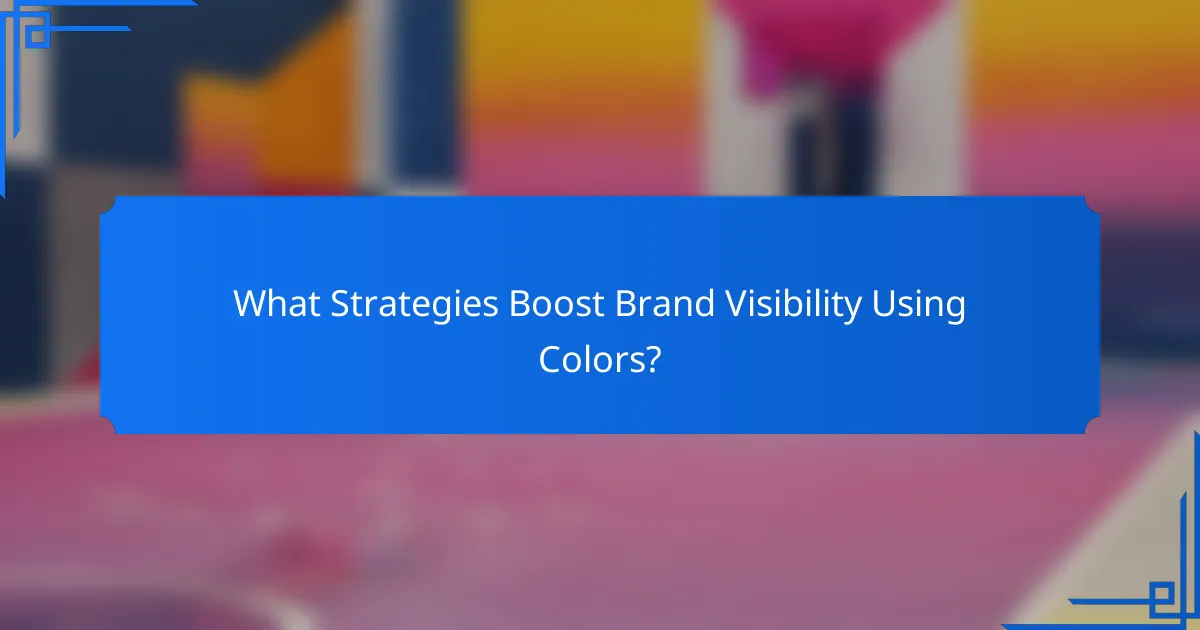 What Strategies Boost Brand Visibility Using Colors?